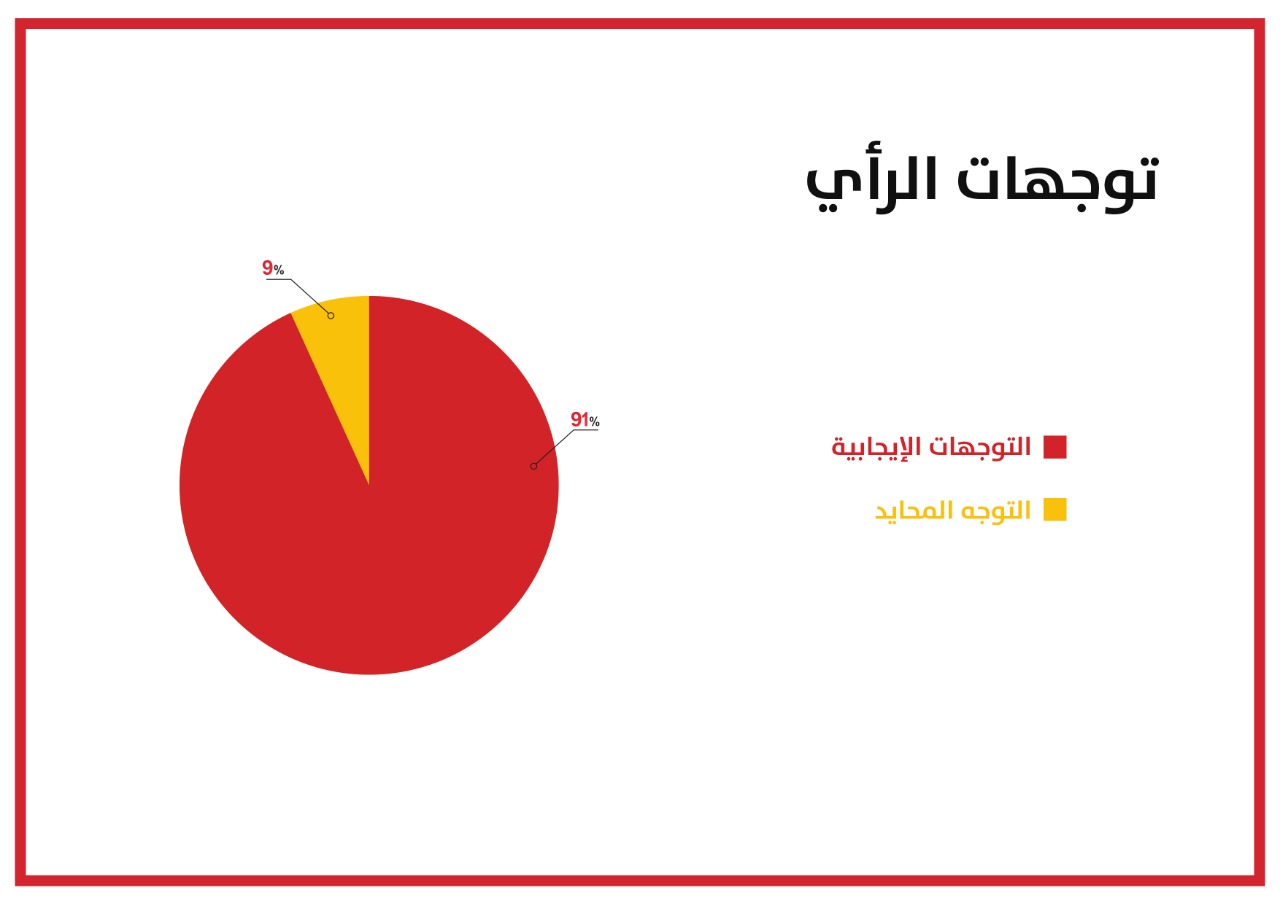 توجهات الرأي

9%

91%

التوجهات الإيجابية

التوجه المحايد